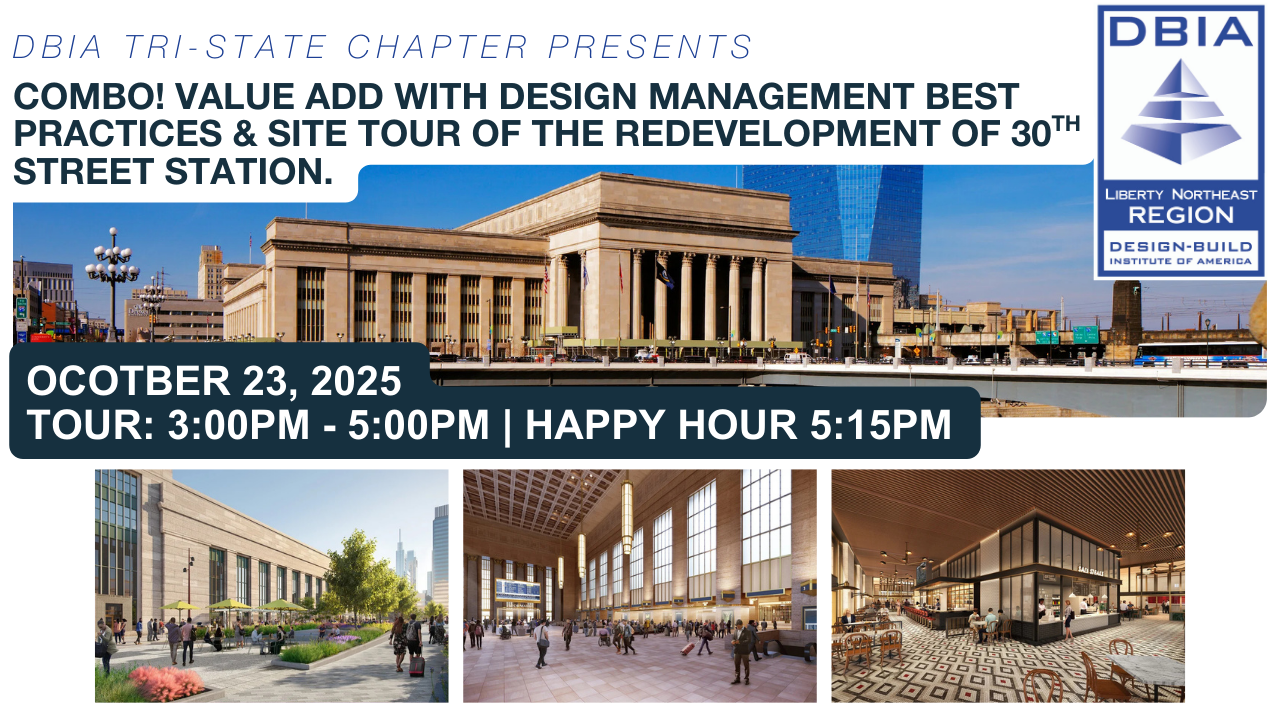 DBIA TRI-STATE CHAPTER PRESENTS

COMBO! VALUE ADD WITH DESIGN MANAGEMENT BEST PRACTICES & SITE TOUR OF THE REDEVELOPMENT OF 30$^{TH}$ STREET STATION.

DBIA

LIBERTY NORTHEAST REGION

DESIGN-BUILD INSTITUTE OF AMERICA

OCOTBER 23, 2025
TOUR: 3:00PM - 5:00PM | HAPPY HOUR 5:15PM